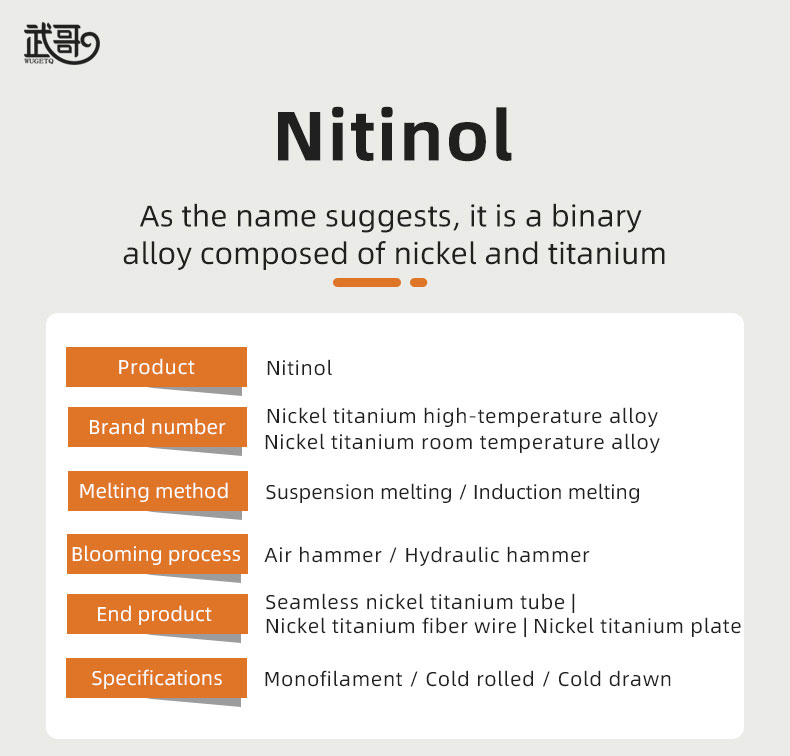 武哥
WUGETQ

Nitinol

As the name suggests, it is a binary alloy composed of nickel and titanium

| Product | Nitinol |
|---|---|
| Brand number | Nickel titanium high-temperature alloy Nickel titanium room temperature alloy |
| Melting method | Suspension melting / Induction melting |
| Blooming process | Air hammer / Hydraulic hammer |
| End product | Seamless nickel titanium tube \| Nickel titanium fiber wire \| Nickel titanium plate |
| Specifications | Monofilament / Cold rolled / Cold drawn |